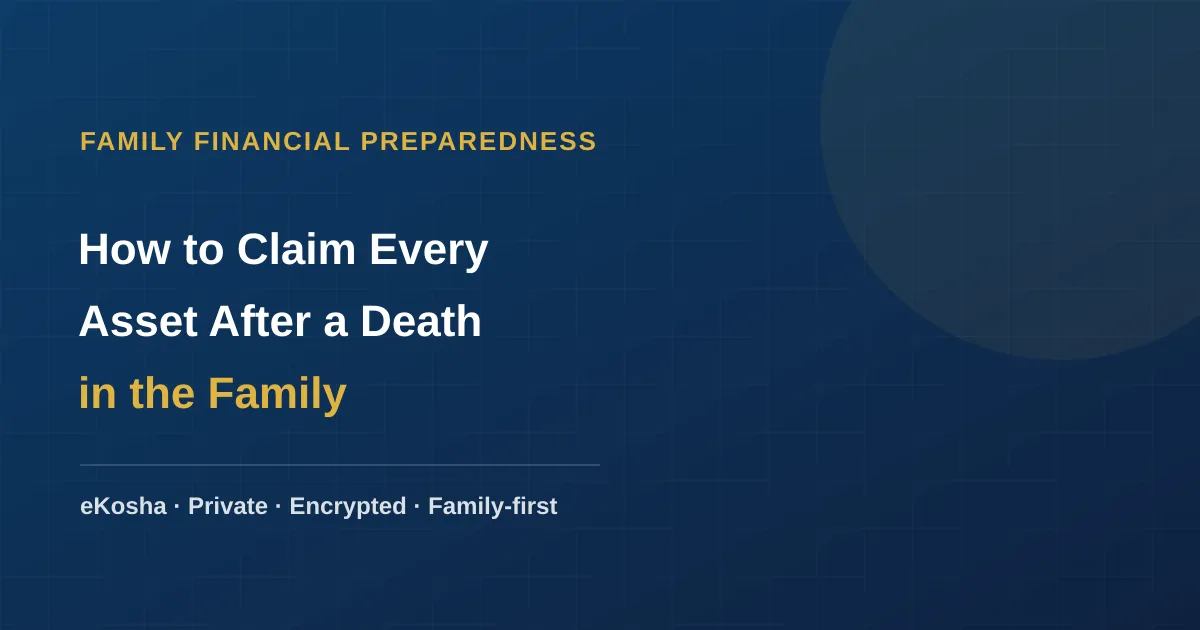 FAMILY FINANCIAL PREPAREDNESS

How to Claim Every Asset After a Death in the Family

eKosha · Private · Encrypted · Family-first